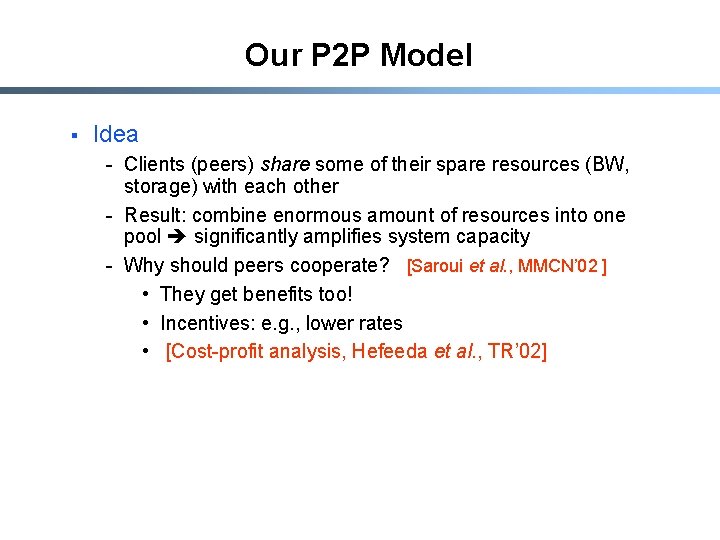 Our P2P Model

▪ Idea

- Clients (peers) share some of their spare resources (BW, storage) with each other

- Result: combine enormous amount of resources into one pool ➔ significantly amplifies system capacity

- Why should peers cooperate? [Saroui et al., MMCN'02 ]

• They get benefits too!

• Incentives: e.g., lower rates

• [Cost-profit analysis, Hefeeda et al., TR'02]